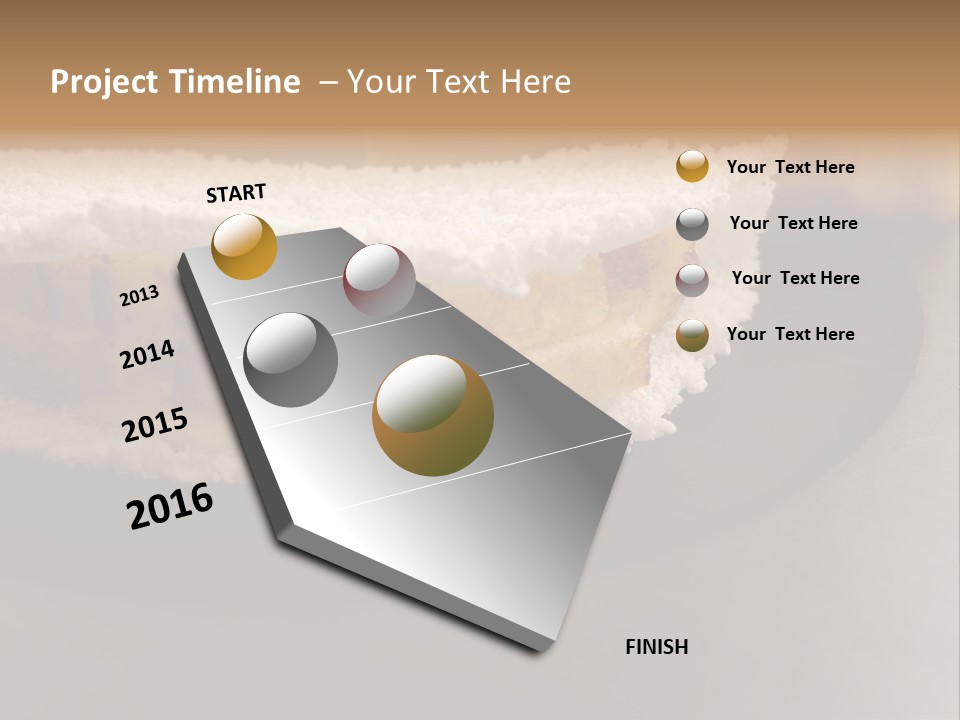 Project Timeline – Your Text Here

START

2013

2014

2015

2016

FINISH

Your Text Here

Your Text Here

Your Text Here

Your Text Here